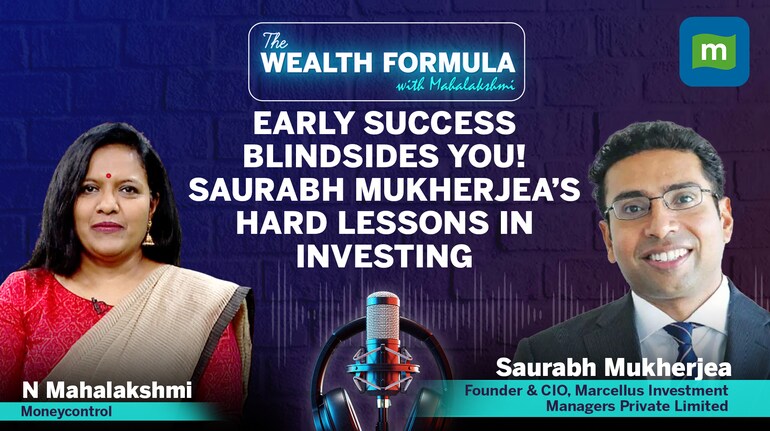 The
WEALTH FORMULA
with Mahalakshmi

m

EARLY SUCCESS BLINDSIDES YOU! SAURABH MUKHERJEA'S HARD LESSONS IN INVESTING

N Mahalakshmi
Moneycontrol

Saurabh Mukherjea
Founder & CIO, Marcellus Investment Managers Private Limited